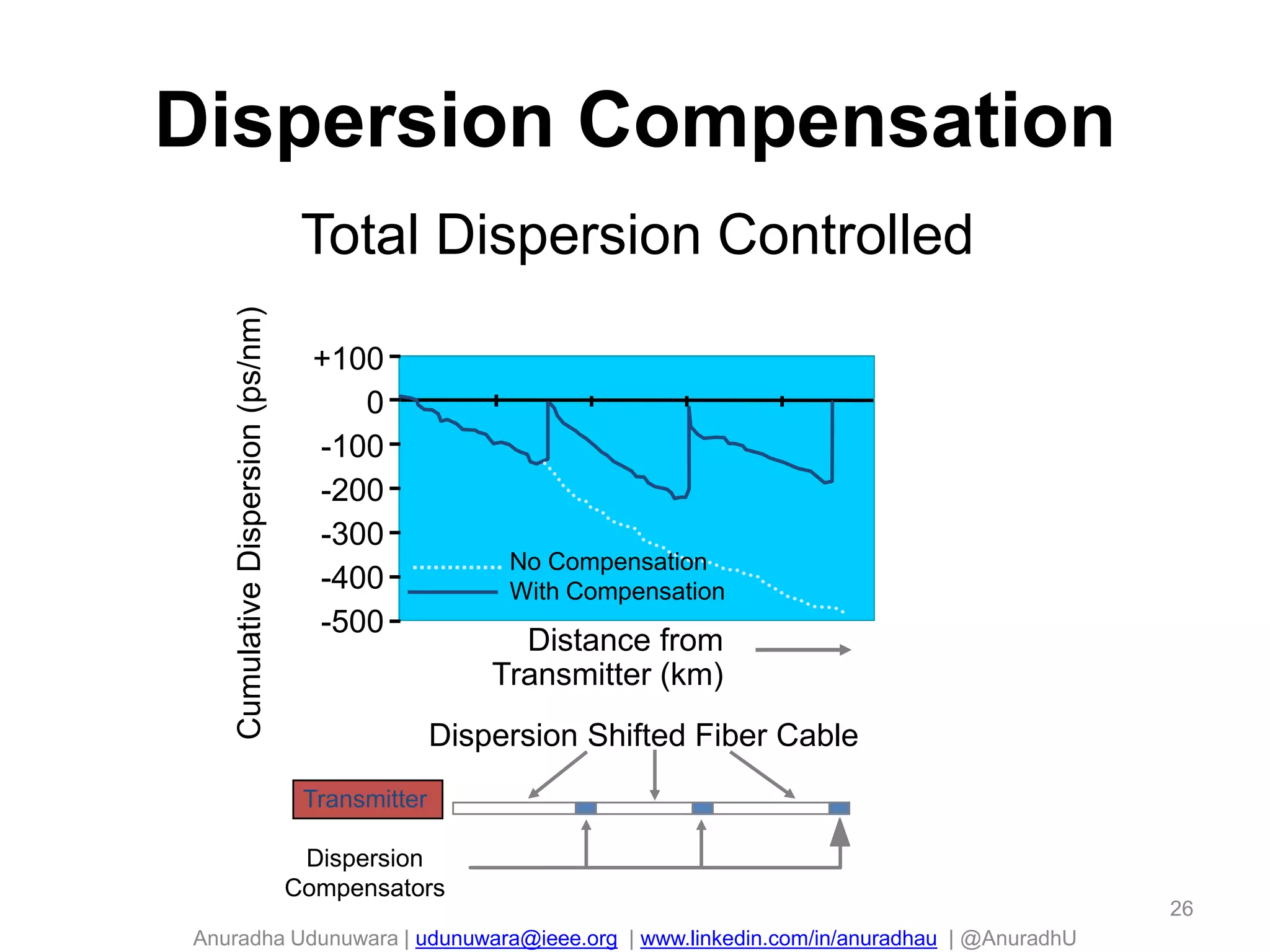 Dispersion Compensation

Total Dispersion Controlled

Cumulative Dispersion (ps/nm)

+100
0
-100
-200
-300
-400
-500

No Compensation
With Compensation

Distance from Transmitter (km)

Dispersion Shifted Fiber Cable

Transmitter

Dispersion Compensators

26

Anuradha Udunuwara | udunuwara@ieee.org | www.linkedin.com/in/anuradhau | @AnuradhU